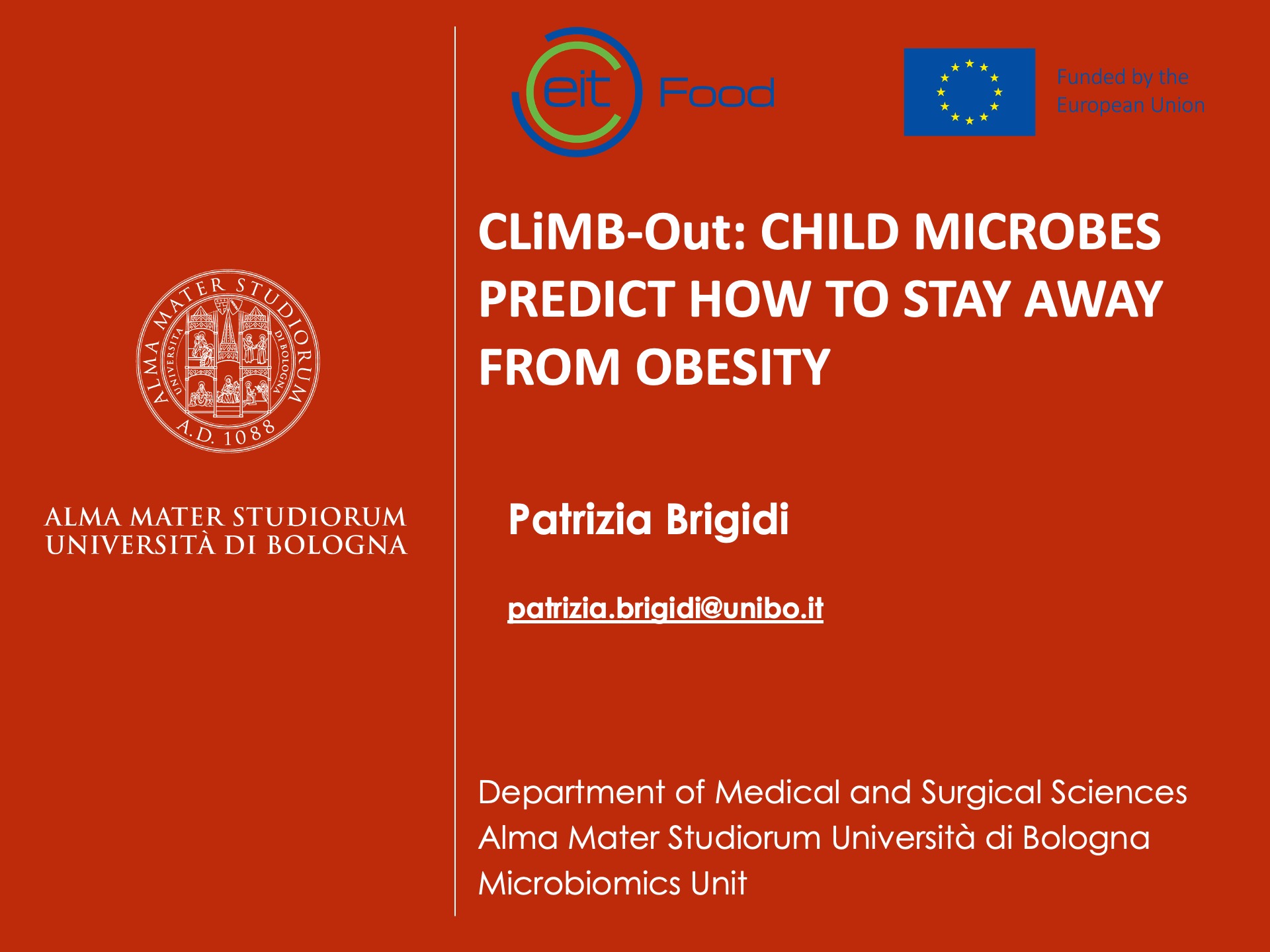 ALMA MATER STUDIORUM
UNIVERSITÀ DI BOLOGNA
A.D. 1088

ALMA MATER STUDIORUM
UNIVERSITÀ DI BOLOGNA

eit Food

Funded by the
European Union

CLiMB-Out: CHILD MICROBES PREDICT HOW TO STAY AWAY FROM OBESITY

Patrizia Brigidi

patrizia.brigidi@unibo.it

Department of Medical and Surgical Sciences
Alma Mater Studiorum Università di Bologna
Microbiomics Unit